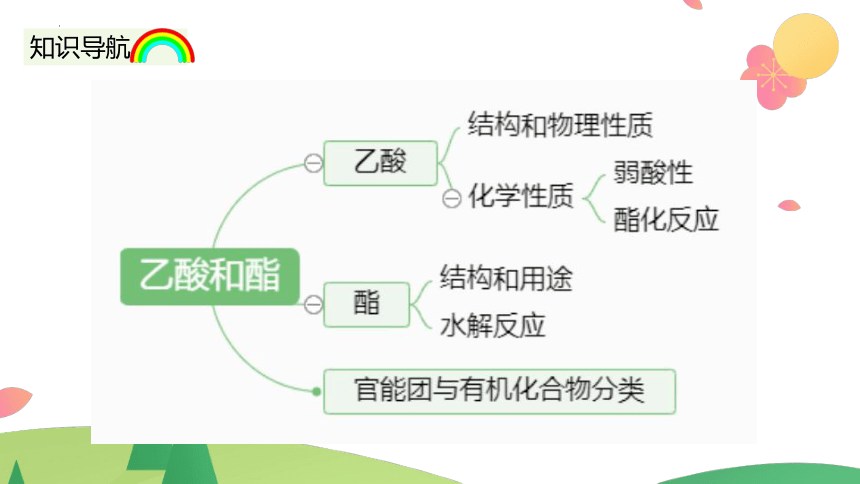 知识导航

乙酸和酯

乙酸

结构和物理性质

化学性质

弱酸性

酯化反应

酯

结构和用途

水解反应

官能团与有机化合物分类